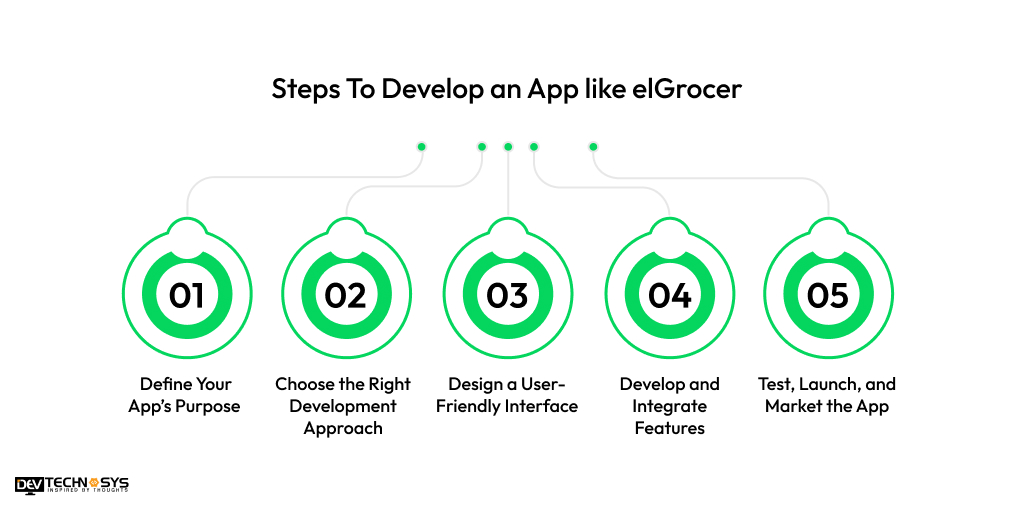 Steps To Develop an App like elGrocer

01
Define Your App's Purpose

02
Choose the Right Development Approach

03
Design a User-Friendly Interface

04
Develop and Integrate Features

05
Test, Launch, and Market the App

DEV TECHNOSYS
INSPIRED BY THOUGHTS